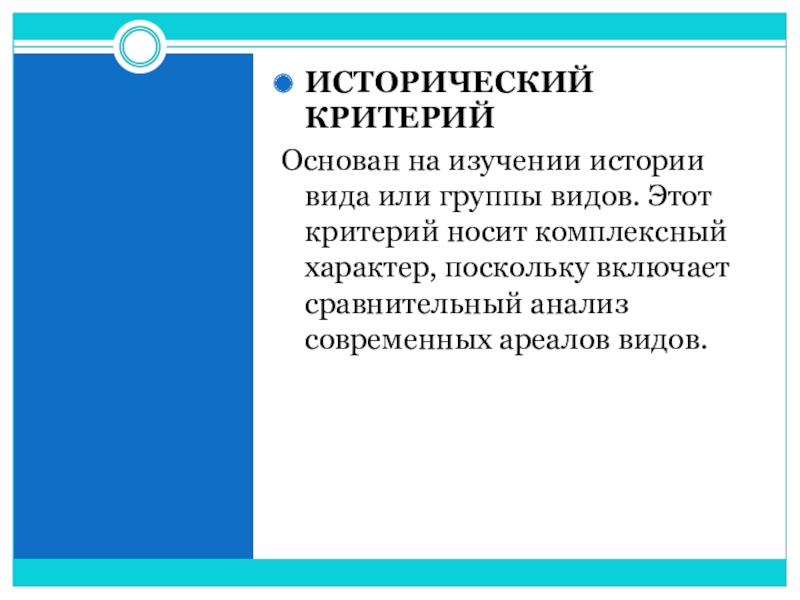 ИСТОРИЧЕСКИЙ КРИТЕРИЙ

Основан на изучении истории вида или группы видов. Этот критерий носит комплексный характер, поскольку включает сравнительный анализ современных ареалов видов.